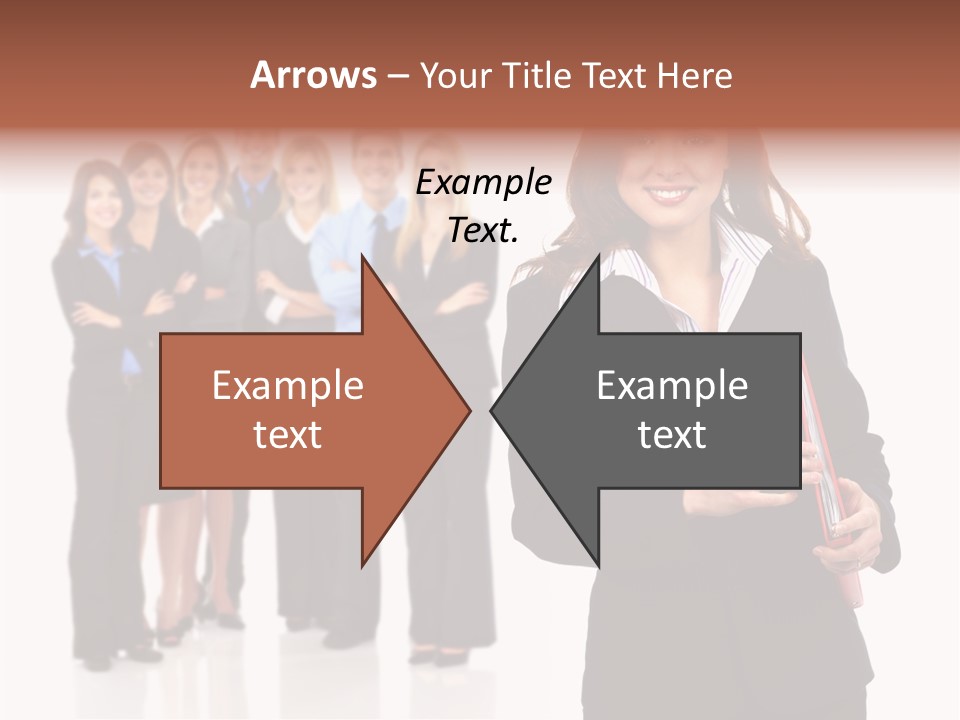 Arrows – Your Title Text Here

Example Text.

Example text

Example text